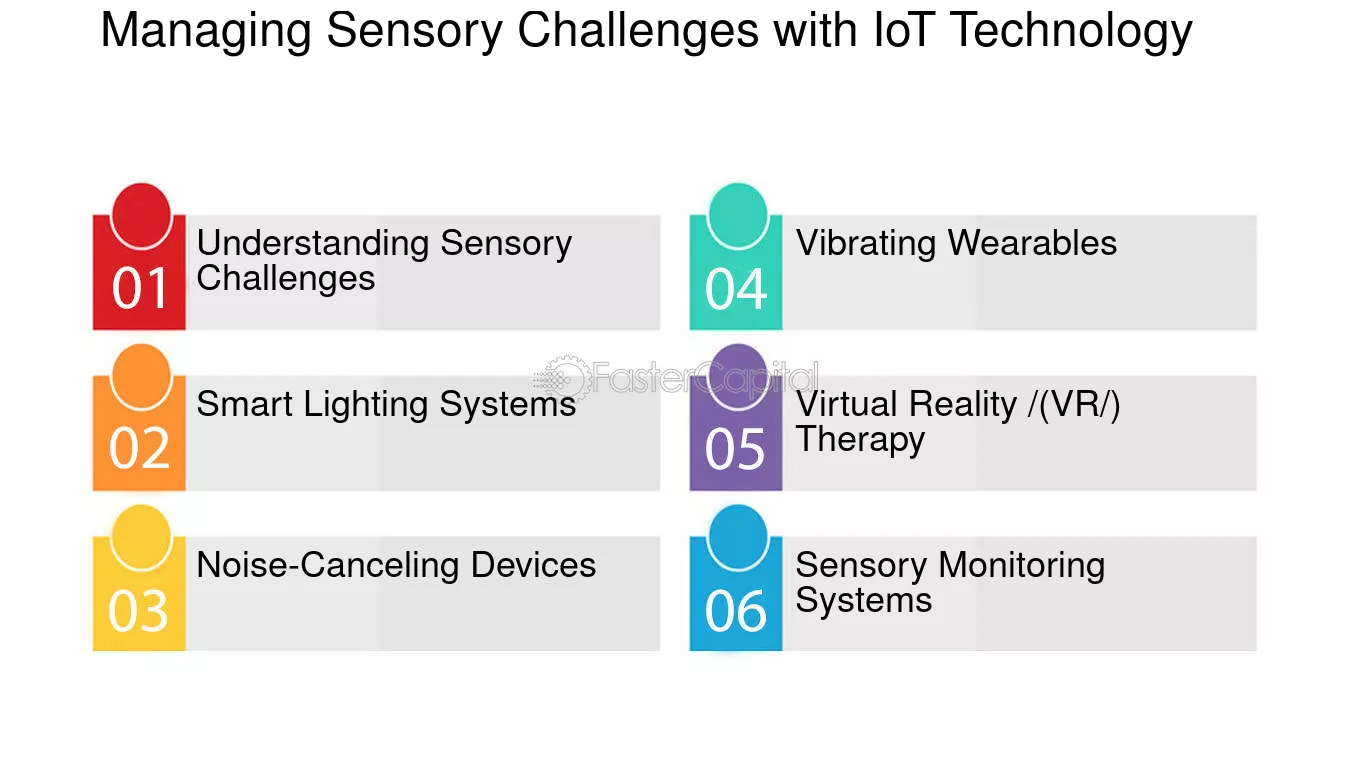 Managing Sensory Challenges with IoT Technology

01 Understanding Sensory Challenges

02 Smart Lighting Systems

03 Noise-Canceling Devices

04 Vibrating Wearables

05 Virtual Reality /(VR/) Therapy

06 Sensory Monitoring Systems

FasterCapital